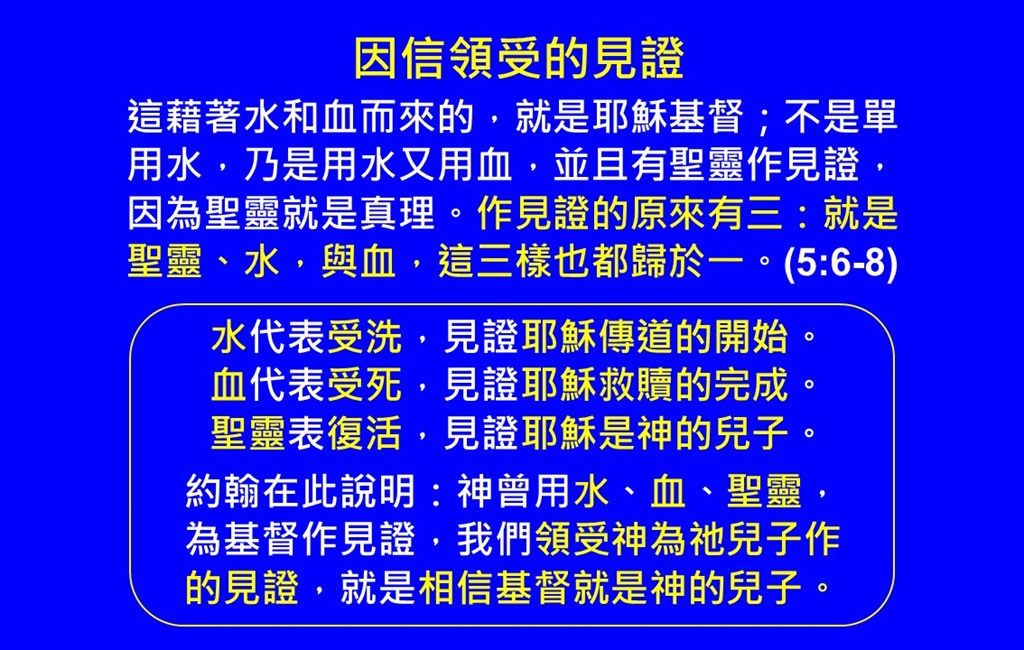 因信領受的見證

這藉著水和血而來的，就是耶穌基督；不是單用水，乃是用水又用血，並且有聖靈作見證，因為聖靈就是真理。作見證的原來有三：就是聖靈、水，與血，這三樣也都歸於一。(5:6-8)

水代表受洗，見證耶穌傳道的開始。
血代表受死，見證耶穌救贖的完成。
聖靈表復活，見證耶穌是神的兒子。

約翰在此說明：神曾用水、血、聖靈，為基督作見證，我們領受神為祂兒子作的見證，就是相信基督就是神的兒子。